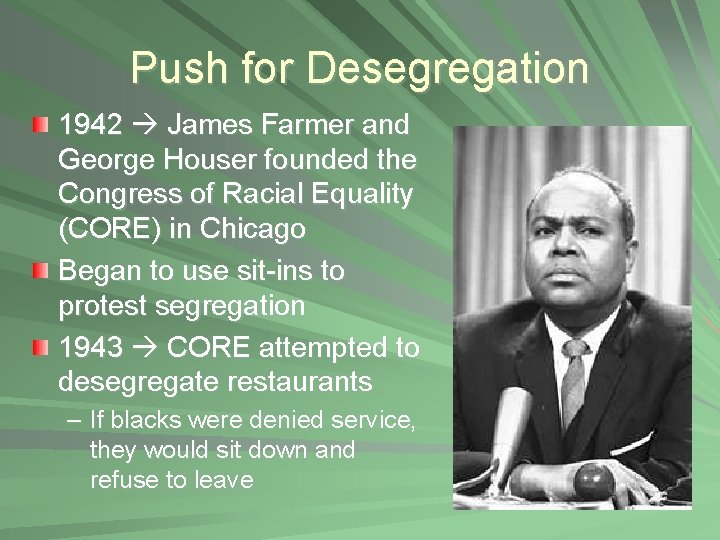 Push for Desegregation

1942 → James Farmer and George Houser founded the Congress of Racial Equality (CORE) in Chicago

Began to use sit-ins to protest segregation

1943 → CORE attempted to desegregate restaurants

– If blacks were denied service, they would sit down and refuse to leave